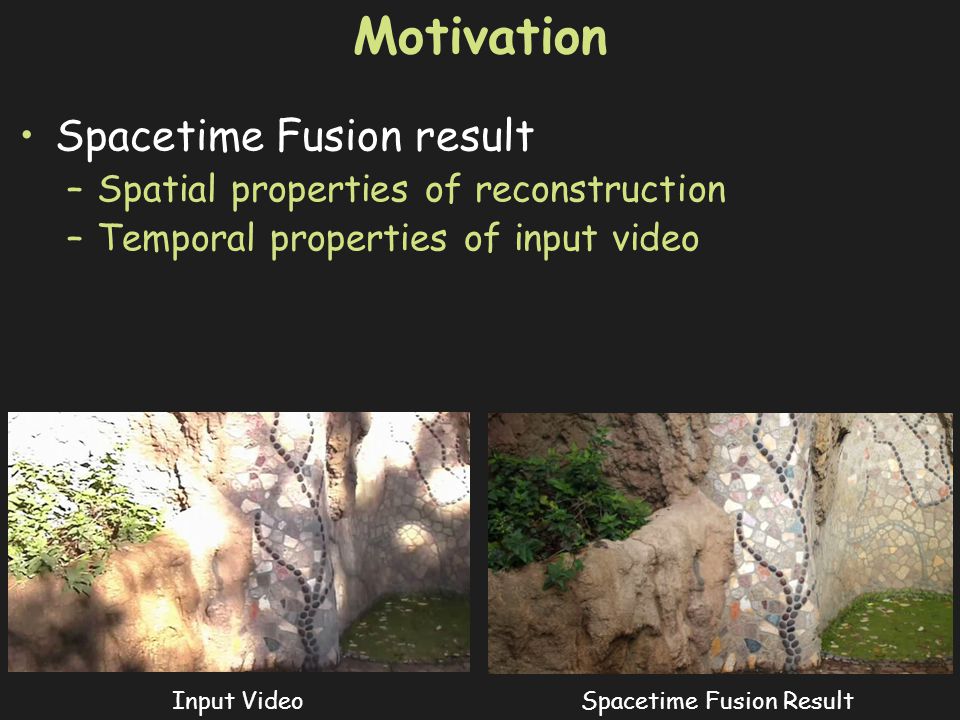 Motivation

• Spacetime Fusion result
– Spatial properties of reconstruction
– Temporal properties of input video

Input Video

Spacetime Fusion Result